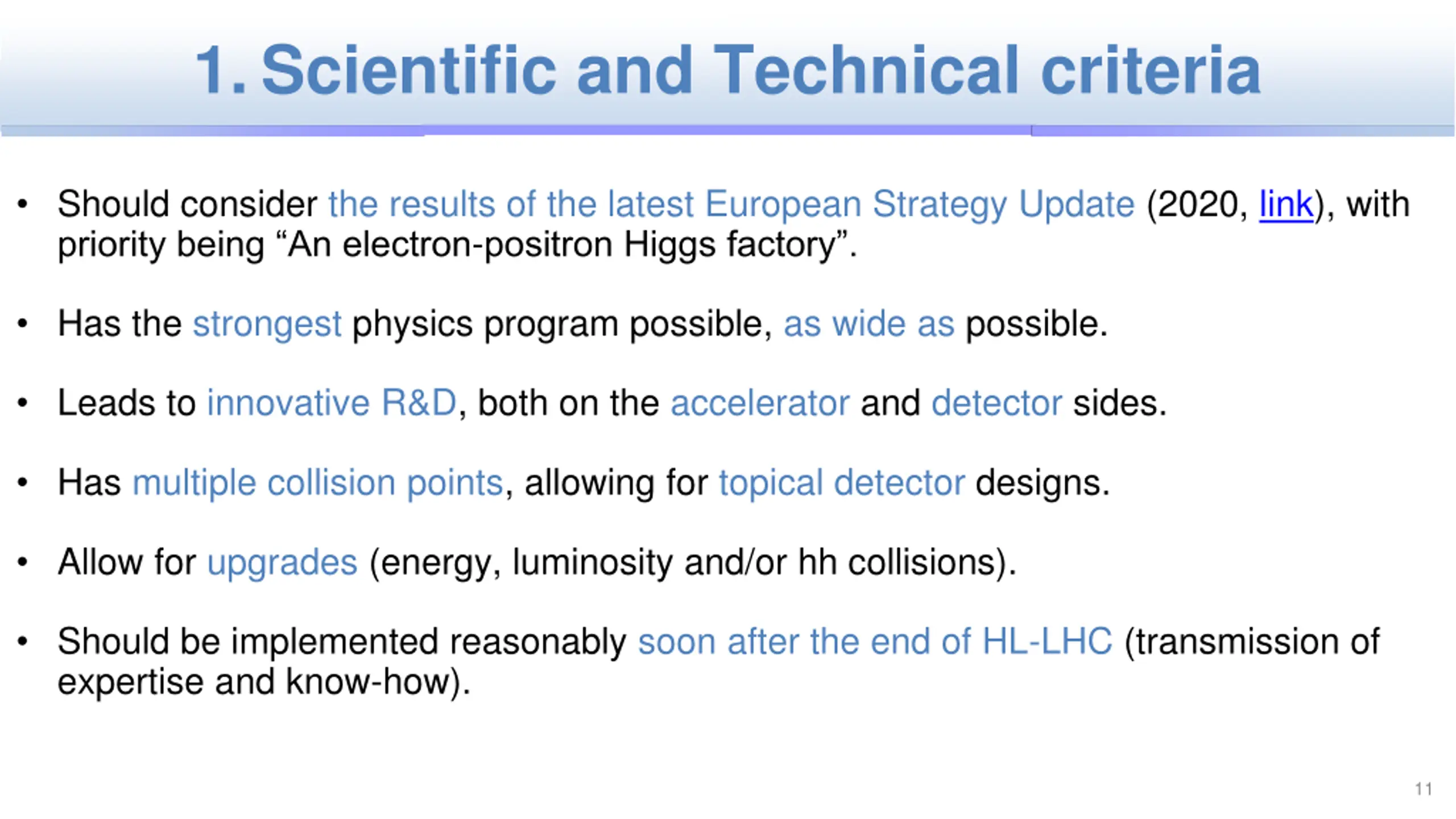 1. Scientific and Technical criteria

• Should consider the results of the latest European Strategy Update (2020, link), with priority being “An electron-positron Higgs factory”.

• Has the strongest physics program possible, as wide as possible.

• Leads to innovative R&D, both on the accelerator and detector sides.

• Has multiple collision points, allowing for topical detector designs.

• Allow for upgrades (energy, luminosity and/or hh collisions).

• Should be implemented reasonably soon after the end of HL-LHC (transmission of expertise and know-how).

11